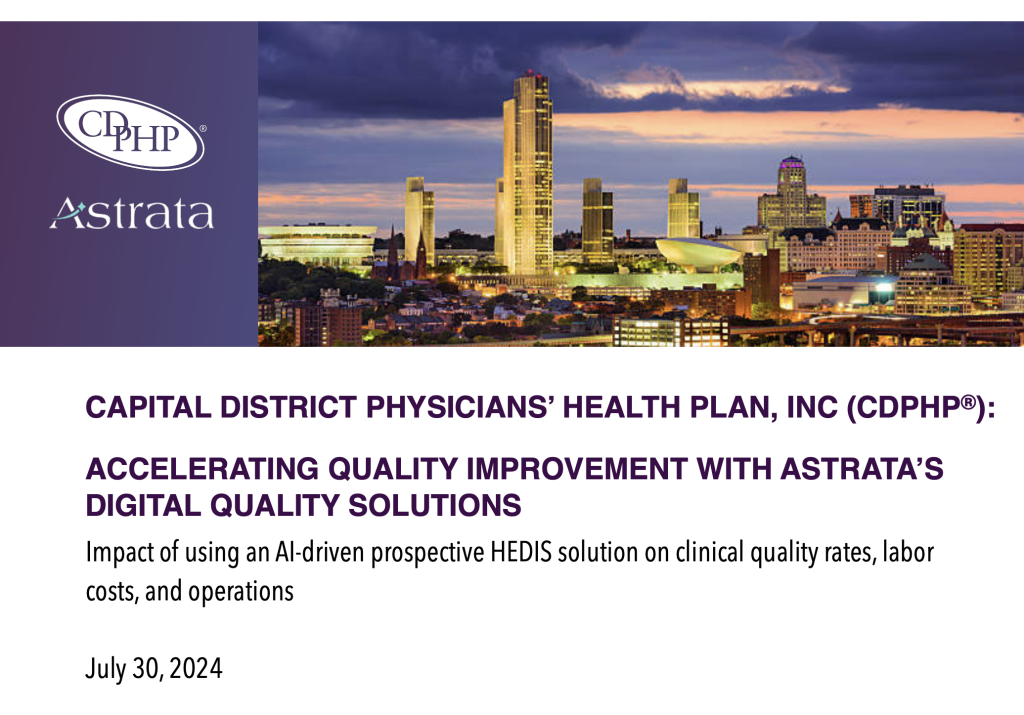 CDPHP®

Astrata

CAPITAL DISTRICT PHYSICIANS' HEALTH PLAN, INC (CDPHP®):

ACCELERATING QUALITY IMPROVEMENT WITH ASTRATA'S DIGITAL QUALITY SOLUTIONS

Impact of using an AI-driven prospective HEDIS solution on clinical quality rates, labor costs, and operations

July 30, 2024